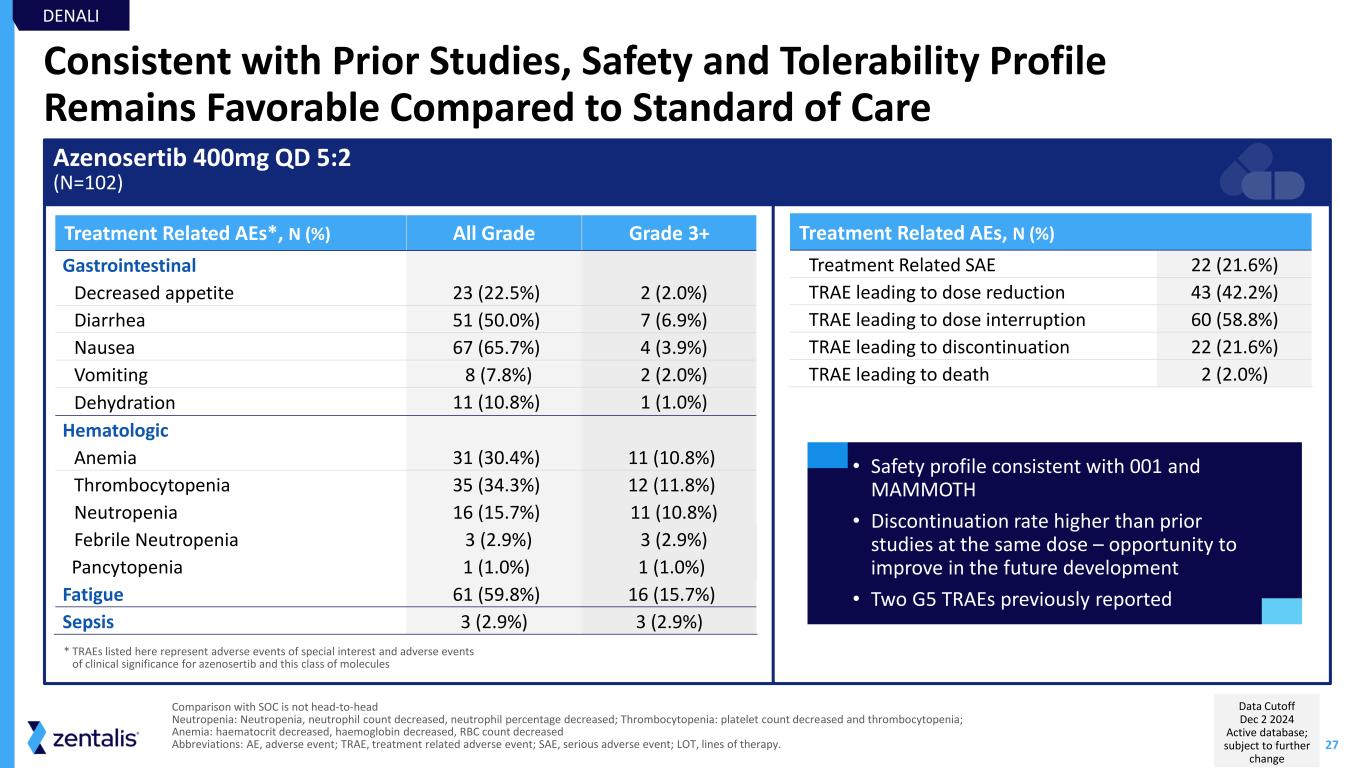 DENALI

Consistent with Prior Studies, Safety and Tolerability Profile Remains Favorable Compared to Standard of Care

Azenosertib 400mg QD 5:2
(N=102)

| Treatment Related AEs*, N (%) | All Grade | Grade 3+ |
|---|---|---|
| Gastrointestinal | | |
| Decreased appetite | 23 (22.5%) | 2 (2.0%) |
| Diarrhea | 51 (50.0%) | 7 (6.9%) |
| Nausea | 67 (65.7%) | 4 (3.9%) |
| Vomiting | 8 (7.8%) | 2 (2.0%) |
| Dehydration | 11 (10.8%) | 1 (1.0%) |
| Hematologic | | |
| Anemia | 31 (30.4%) | 11 (10.8%) |
| Thrombocytopenia | 35 (34.3%) | 12 (11.8%) |
| Neutropenia | 16 (15.7%) | 11 (10.8%) |
| Febrile Neutropenia | 3 (2.9%) | 3 (2.9%) |
| Pancytopenia | 1 (1.0%) | 1 (1.0%) |
| Fatigue | 61 (59.8%) | 16 (15.7%) |
| Sepsis | 3 (2.9%) | 3 (2.9%) |

* TRAEs listed here represent adverse events of special interest and adverse events of clinical significance for azenosertib and this class of molecules

| Treatment Related AEs, N (%) | |
|---|---|
| Treatment Related SAE | 22 (21.6%) |
| TRAE leading to dose reduction | 43 (42.2%) |
| TRAE leading to dose interruption | 60 (58.8%) |
| TRAE leading to discontinuation | 22 (21.6%) |
| TRAE leading to death | 2 (2.0%) |

• Safety profile consistent with 001 and MAMMOTH
• Discontinuation rate higher than prior studies at the same dose – opportunity to improve in the future development
• Two G5 TRAEs previously reported

zentalis

Comparison with SOC is not head-to-head
Neutropenia: Neutropenia, neutrophil count decreased, neutrophil percentage decreased; Thrombocytopenia: platelet count decreased and thrombocytopenia;
Anemia: haematocrit decreased, haemoglobin decreased, RBC count decreased
Abbreviations: AE, adverse event; TRAE, treatment related adverse event; SAE, serious adverse event; LOT, lines of therapy.

Data Cutoff Dec 2 2024 Active database; subject to further change

27